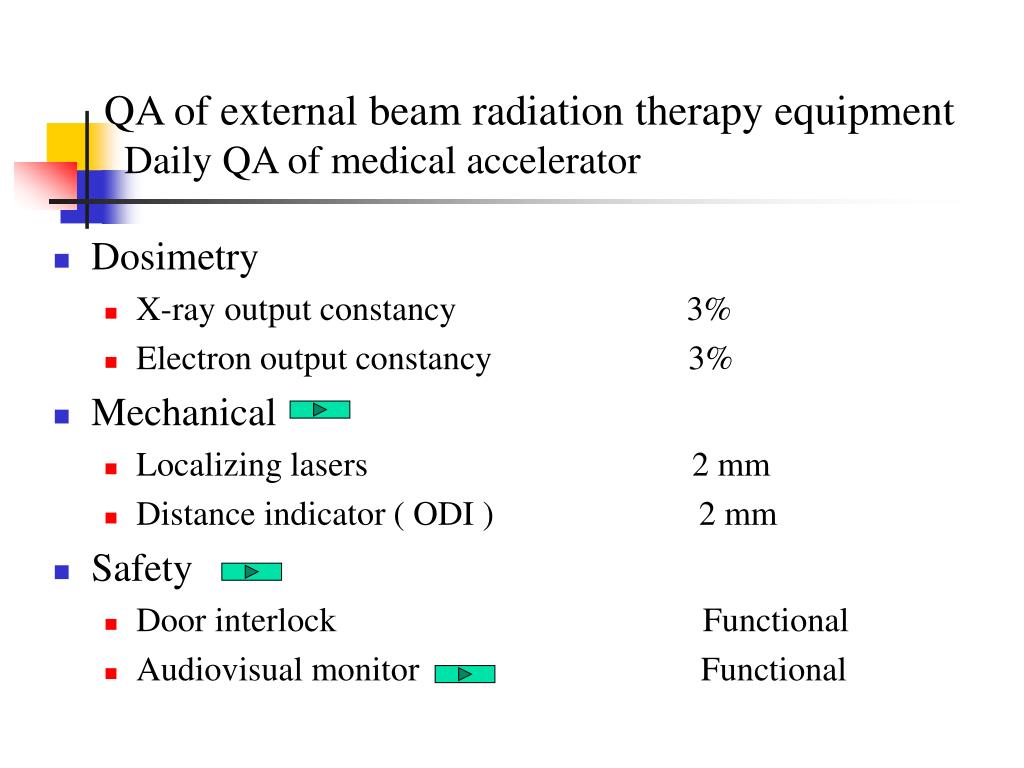 QA of external beam radiation therapy equipment
Daily QA of medical accelerator

Dosimetry
X-ray output constancy 3%
Electron output constancy 3%
Mechanical
Localizing lasers 2 mm
Distance indicator ( ODI ) 2 mm
Safety
Door interlock Functional
Audiovisual monitor Functional